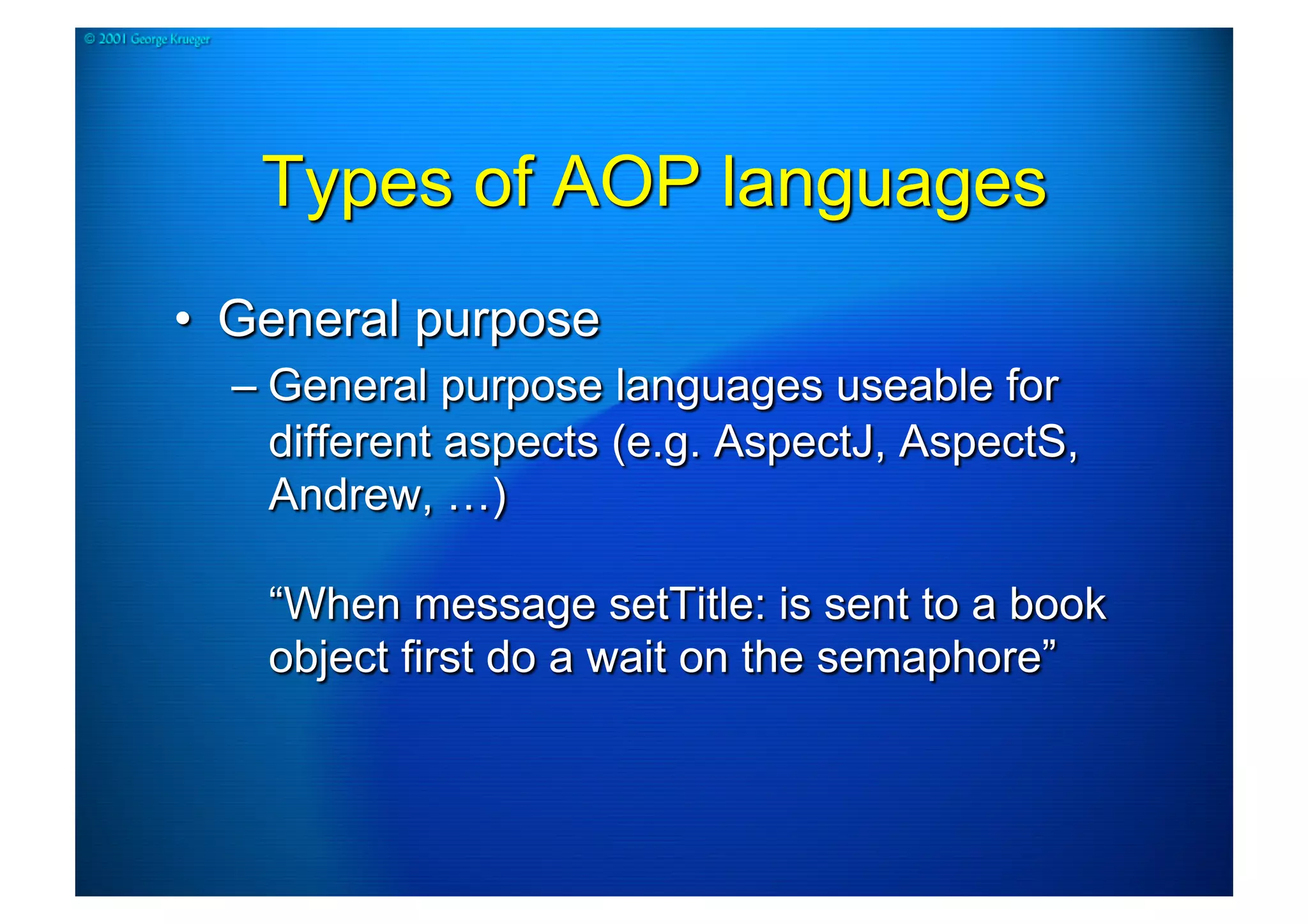 © 2001 George Krueger

Types of AOP languages

• General purpose
– General purpose languages useable for different aspects (e.g. AspectJ, AspectS, Andrew, …)

“When message setTitle: is sent to a book object first do a wait on the semaphore”